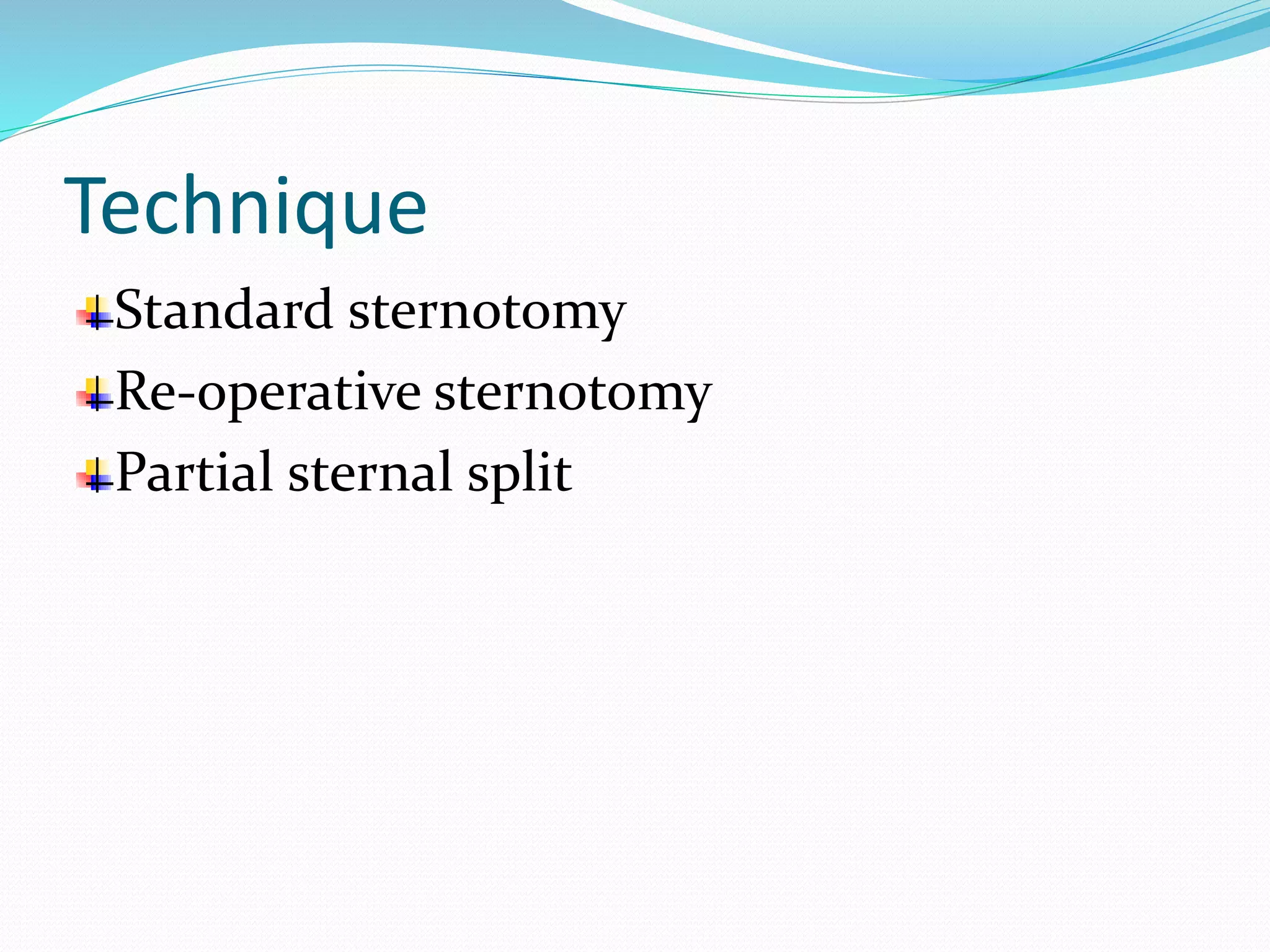 Technique

Standard sternotomy

Re-operative sternotomy

Partial sternal split